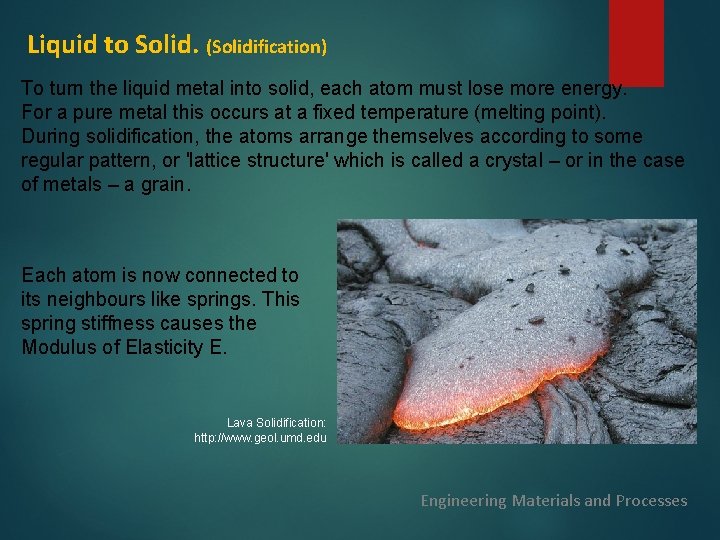 Liquid to Solid. (Solidification)

To turn the liquid metal into solid, each atom must lose more energy. For a pure metal this occurs at a fixed temperature (melting point). During solidification, the atoms arrange themselves according to some regular pattern, or 'lattice structure' which is called a crystal – or in the case of metals – a grain.

Each atom is now connected to its neighbours like springs. This spring stiffness causes the Modulus of Elasticity E.

Lava Solidification: http://www.geol.umd.edu

Engineering Materials and Processes